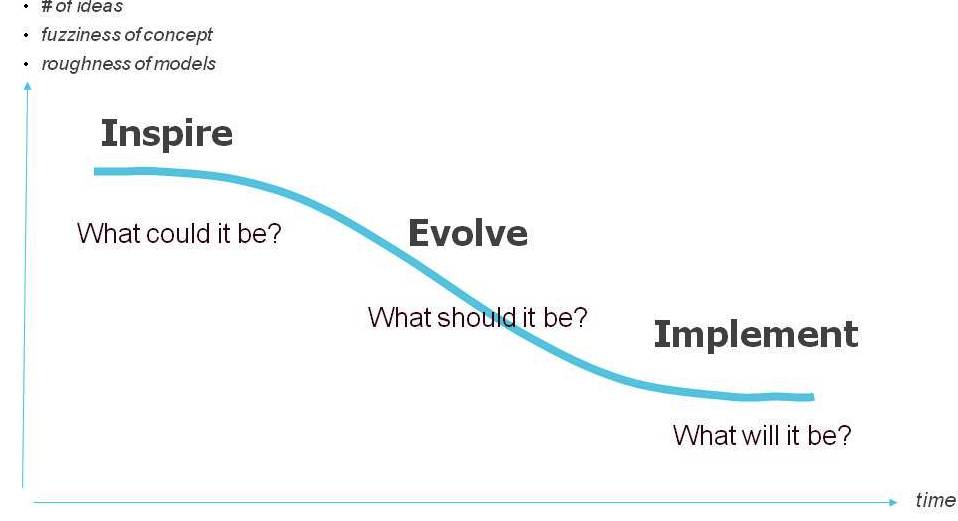 • # of ideas
• fuzziness of concept
• roughness of models

Inspire

What could it be?

Evolve

What should it be?

Implement

What will it be?

time